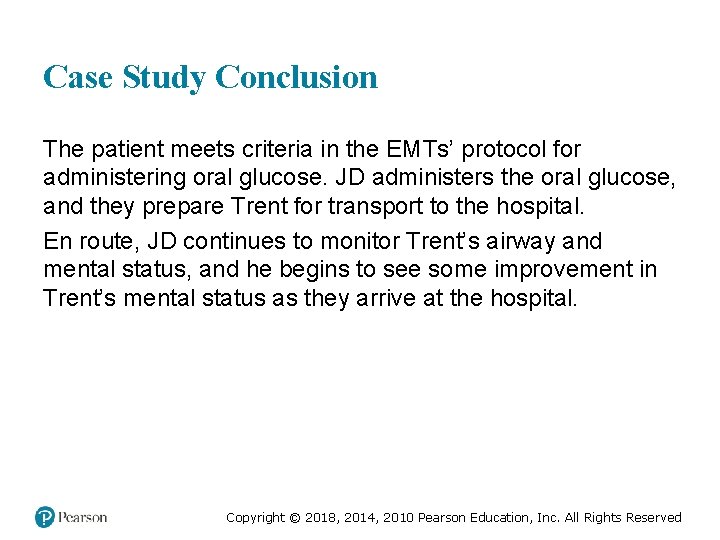 Case Study Conclusion

The patient meets criteria in the EMTs’ protocol for administering oral glucose. JD administers the oral glucose, and they prepare Trent for transport to the hospital.

En route, JD continues to monitor Trent’s airway and mental status, and he begins to see some improvement in Trent’s mental status as they arrive at the hospital.

Pearson

Copyright © 2018, 2014, 2010 Pearson Education, Inc. All Rights Reserved